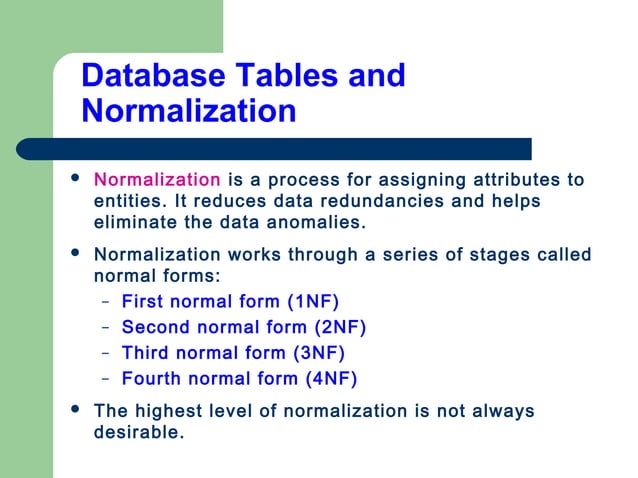 Database Tables and Normalization

• Normalization is a process for assigning attributes to entities. It reduces data redundancies and helps eliminate the data anomalies.

• Normalization works through a series of stages called normal forms:
– First normal form (1NF)
– Second normal form (2NF)
– Third normal form (3NF)
– Fourth normal form (4NF)

• The highest level of normalization is not always desirable.